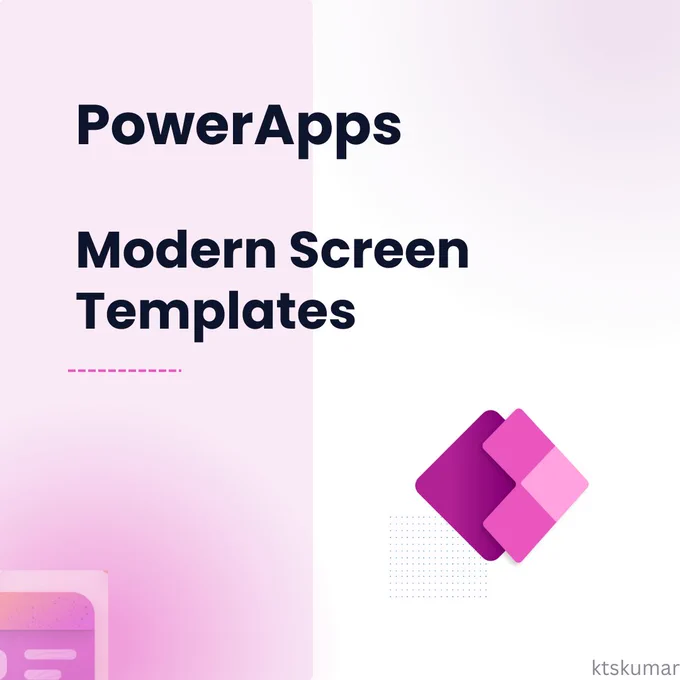 PowerApps

Modern Screen Templates

ktskumar